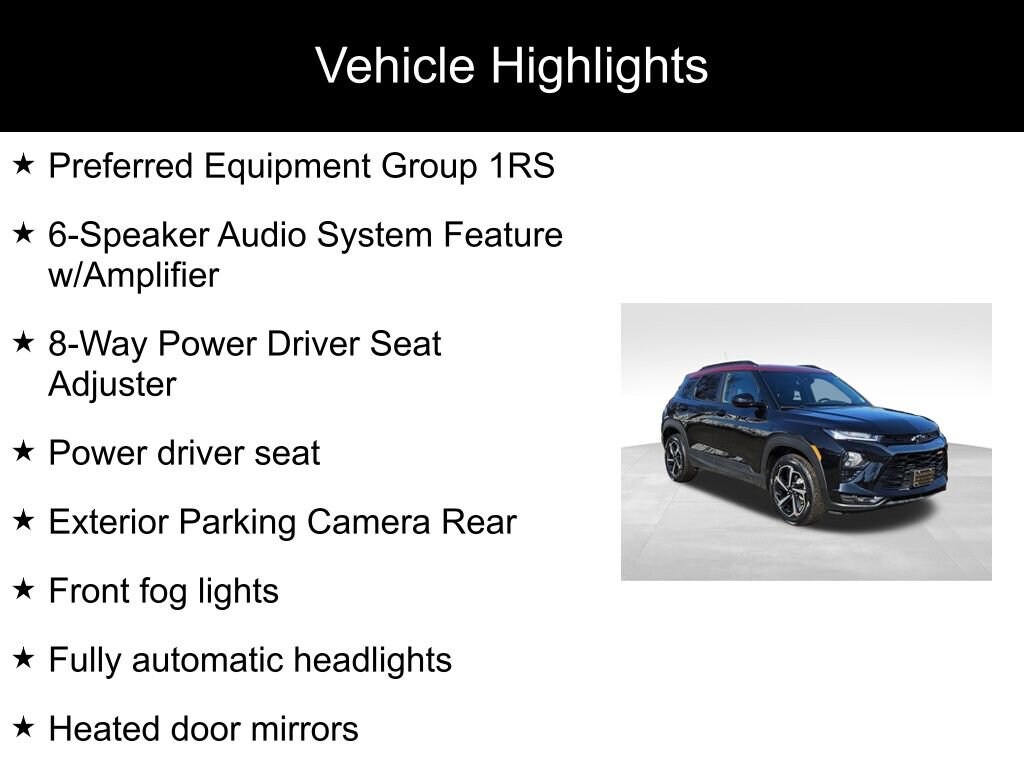 Vehicle Highlights

★ Preferred Equipment Group 1RS

★ 6-Speaker Audio System Feature w/Amplifier

★ 8-Way Power Driver Seat Adjuster

★ Power driver seat

★ Exterior Parking Camera Rear

★ Front fog lights

★ Fully automatic headlights

★ Heated door mirrors